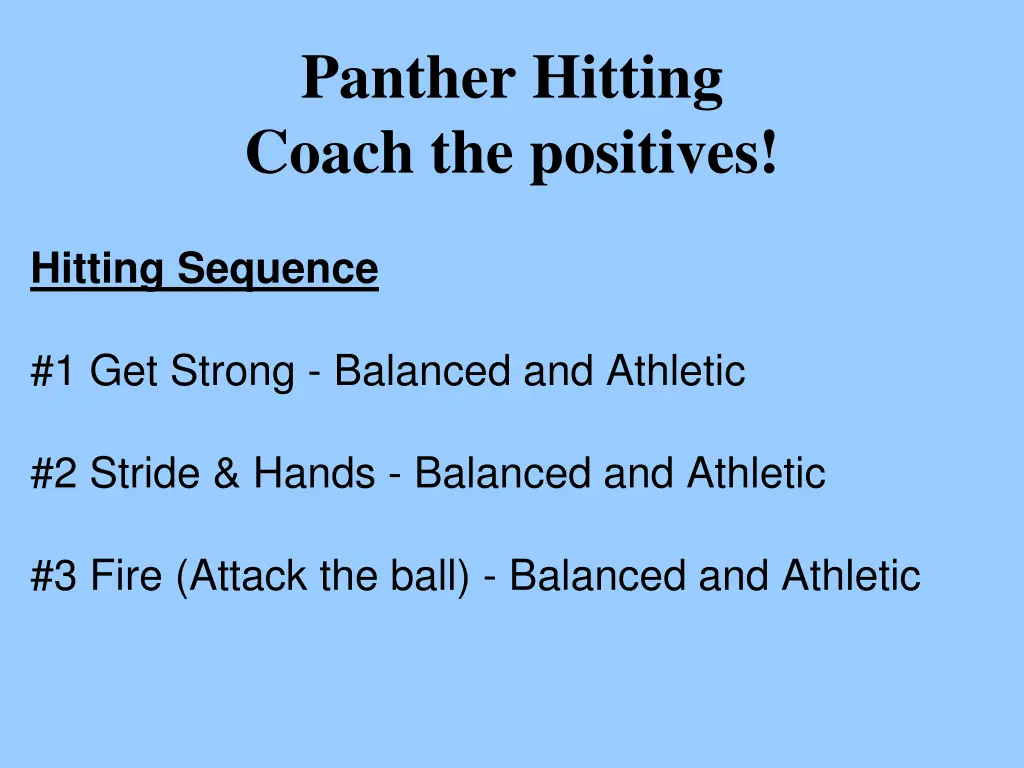 Panther Hitting
Coach the positives!

Hitting Sequence

#1 Get Strong - Balanced and Athletic

#2 Stride & Hands - Balanced and Athletic

#3 Fire (Attack the ball) - Balanced and Athletic